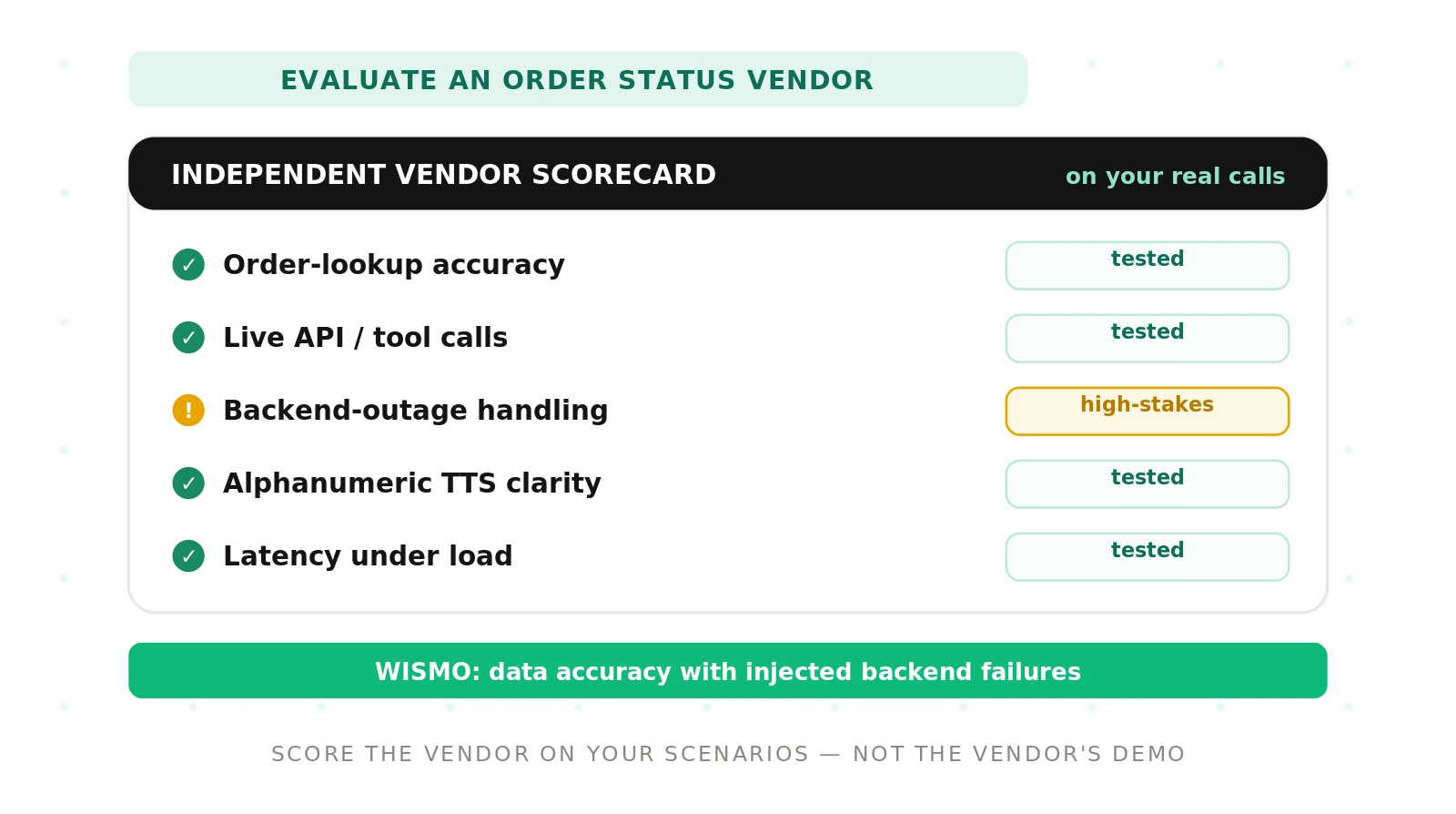 EVALUATE AN ORDER STATUS VENDOR

INDEPENDENT VENDOR SCORECARD

on your real calls

✓ Order-lookup accuracy tested

✓ Live API / tool calls tested

! Backend-outage handling high-stakes

✓ Alphanumeric TTS clarity tested

✓ Latency under load tested

WISMO: data accuracy with injected backend failures

SCORE THE VENDOR ON YOUR SCENARIOS — NOT THE VENDOR'S DEMO